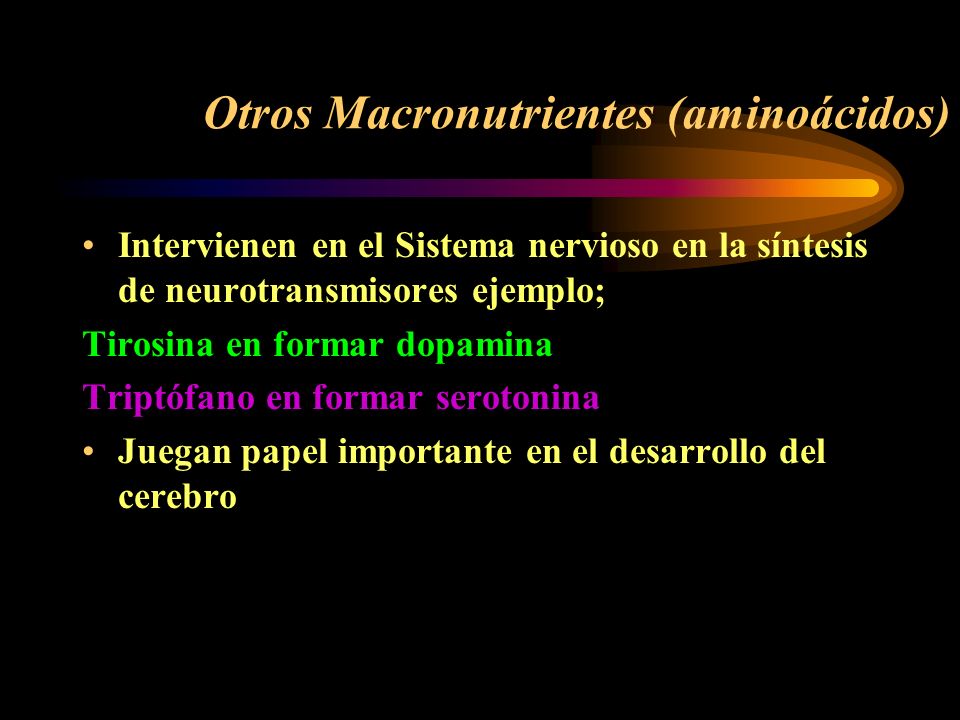 Otros Macronutrientes (aminoácidos)

• Intervienen en el Sistema nervioso en la síntesis de neurotransmisores ejemplo;

Tirosina en formar dopamina

Triptófano en formar serotonina

• Juegan papel importante en el desarrollo del cerebro